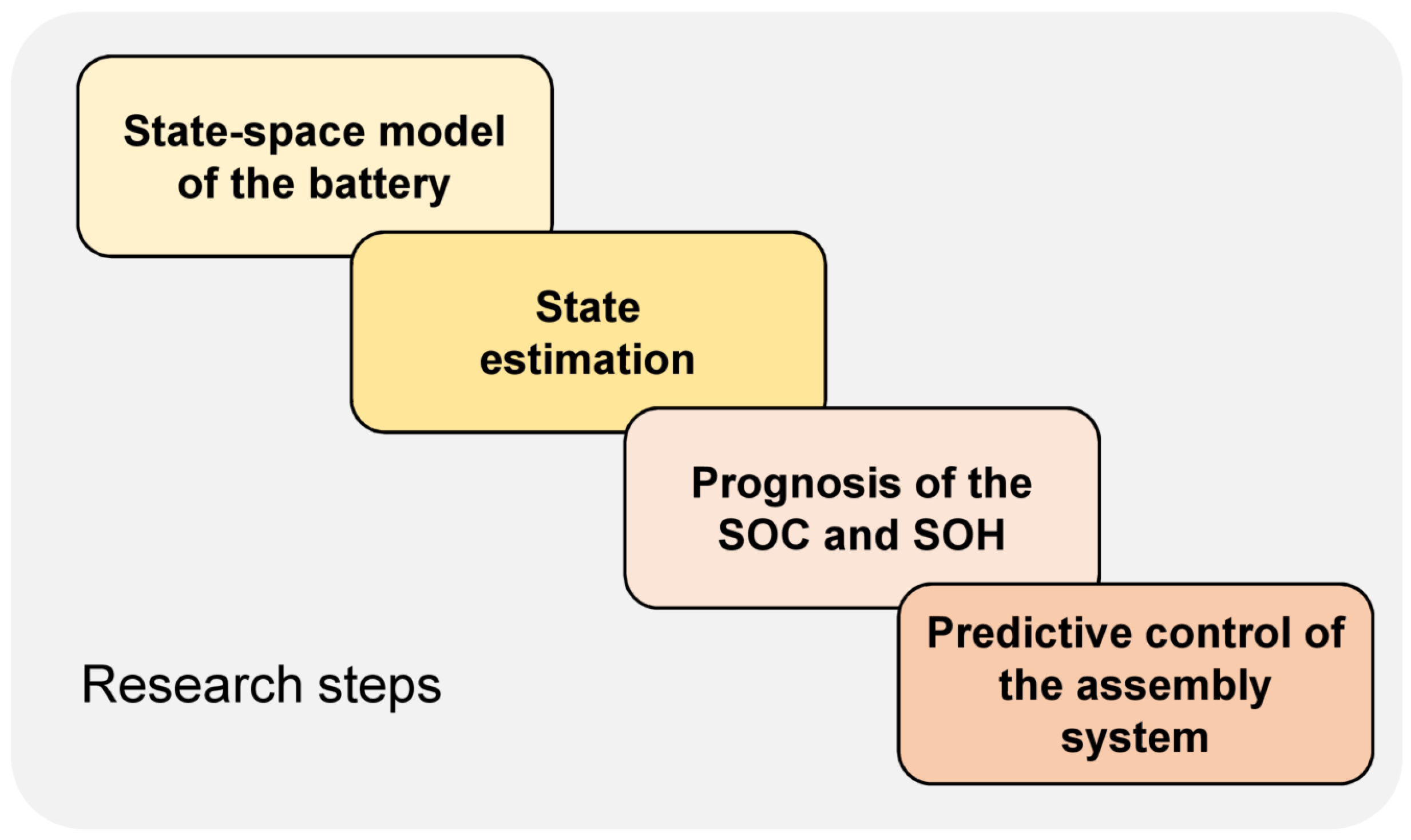 State-space model of the battery

State estimation

Prognosis of the SOC and SOH

Predictive control of the assembly system

Research steps